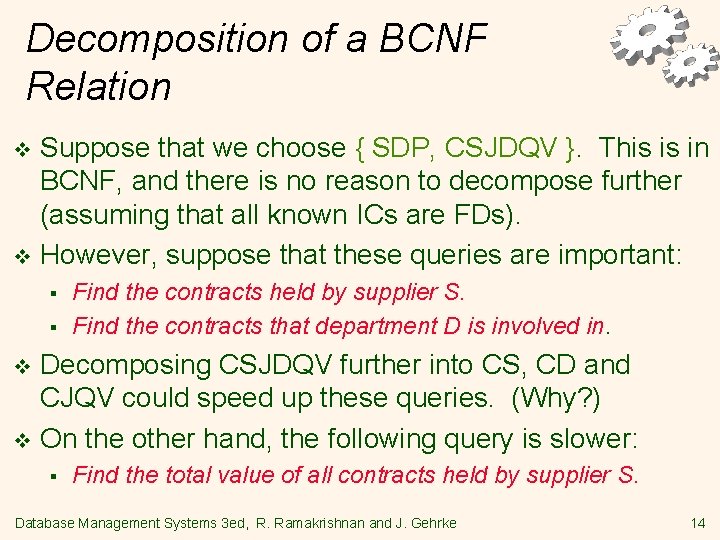 Decomposition of a BCNF Relation

❖ Suppose that we choose { SDP, CSJDQV }. This is in BCNF, and there is no reason to decompose further (assuming that all known ICs are FDs).

❖ However, suppose that these queries are important:

▪ Find the contracts held by supplier S.

▪ Find the contracts that department D is involved in.

❖ Decomposing CSJDQV further into CS, CD and CJQV could speed up these queries. (Why?)

❖ On the other hand, the following query is slower:

▪ Find the total value of all contracts held by supplier S.

Database Management Systems 3ed, R. Ramakrishnan and J. Gehrke

14